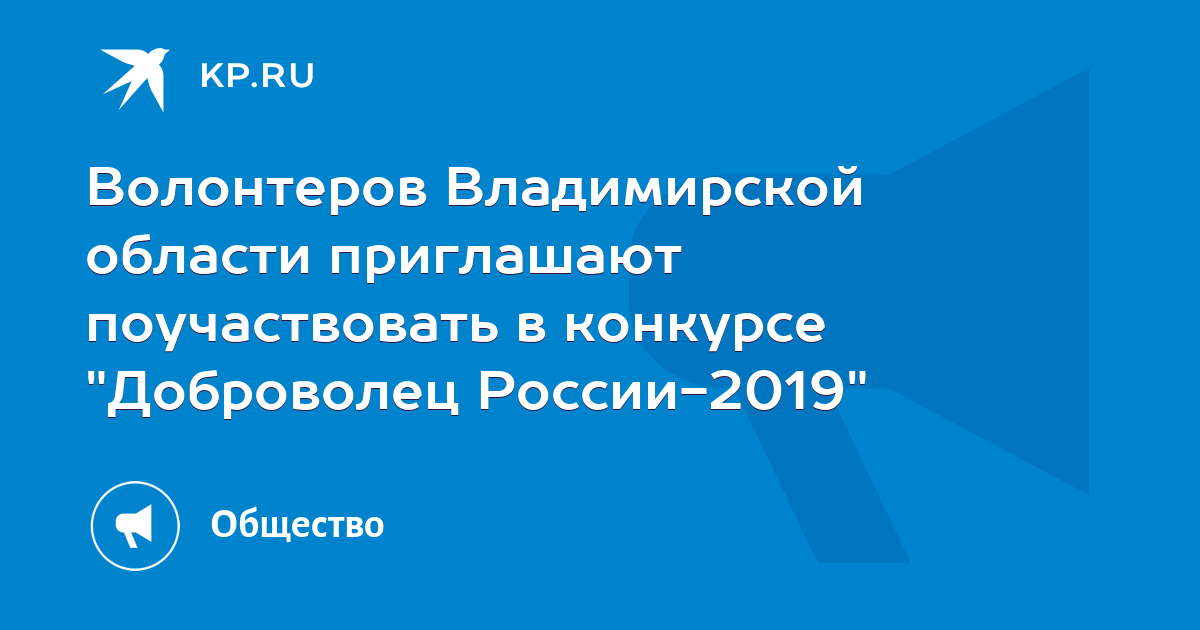 KP.RU

Волонтеров Владимирской области приглашают поучаствовать в конкурсе "Доброволец России-2019"

Общество